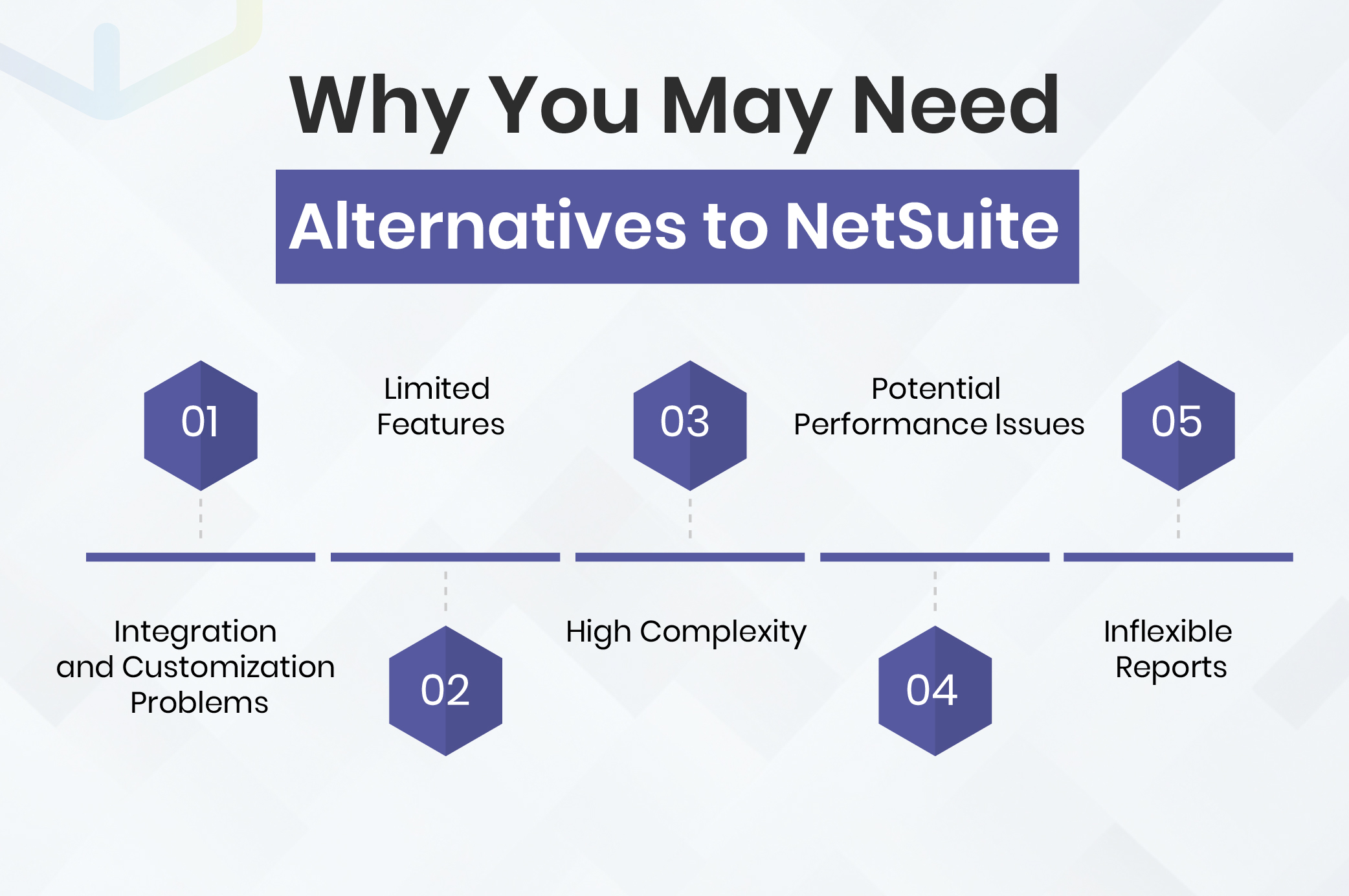 Why You May Need
Alternatives to NetSuite

01
Integration and Customization Problems

02
Limited Features

03
High Complexity

04
Potential Performance Issues

05
Inflexible Reports